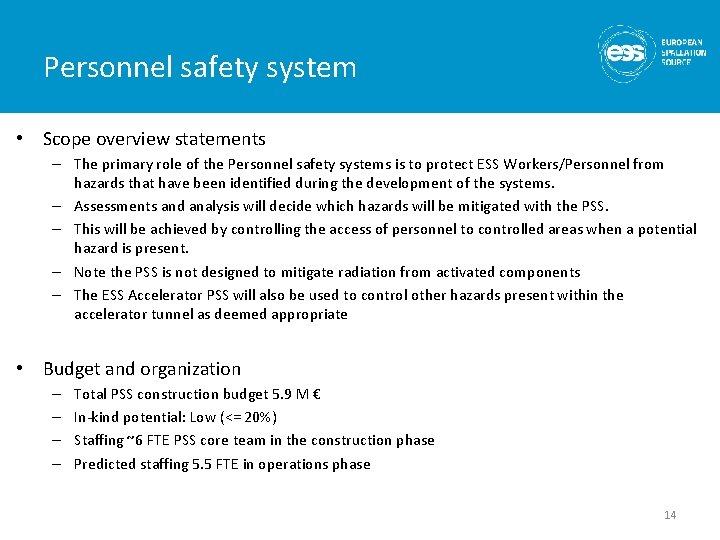 Personnel safety system

ess EUROPEAN SPALLATION SOURCE

• Scope overview statements
– The primary role of the Personnel safety systems is to protect ESS Workers/Personnel from hazards that have been identified during the development of the systems.
– Assessments and analysis will decide which hazards will be mitigated with the PSS.
– This will be achieved by controlling the access of personnel to controlled areas when a potential hazard is present.
– Note the PSS is not designed to mitigate radiation from activated components
– The ESS Accelerator PSS will also be used to control other hazards present within the accelerator tunnel as deemed appropriate

• Budget and organization
– Total PSS construction budget 5.9 M €
– In-kind potential: Low (<= 20%)
– Staffing ~6 FTE PSS core team in the construction phase
– Predicted staffing 5.5 FTE in operations phase

14